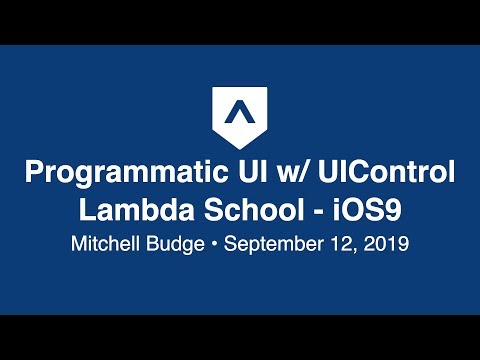 Programmatic UI w/ UIControl
Lambda School - iOS9

Mitchell Budge • September 12, 2019